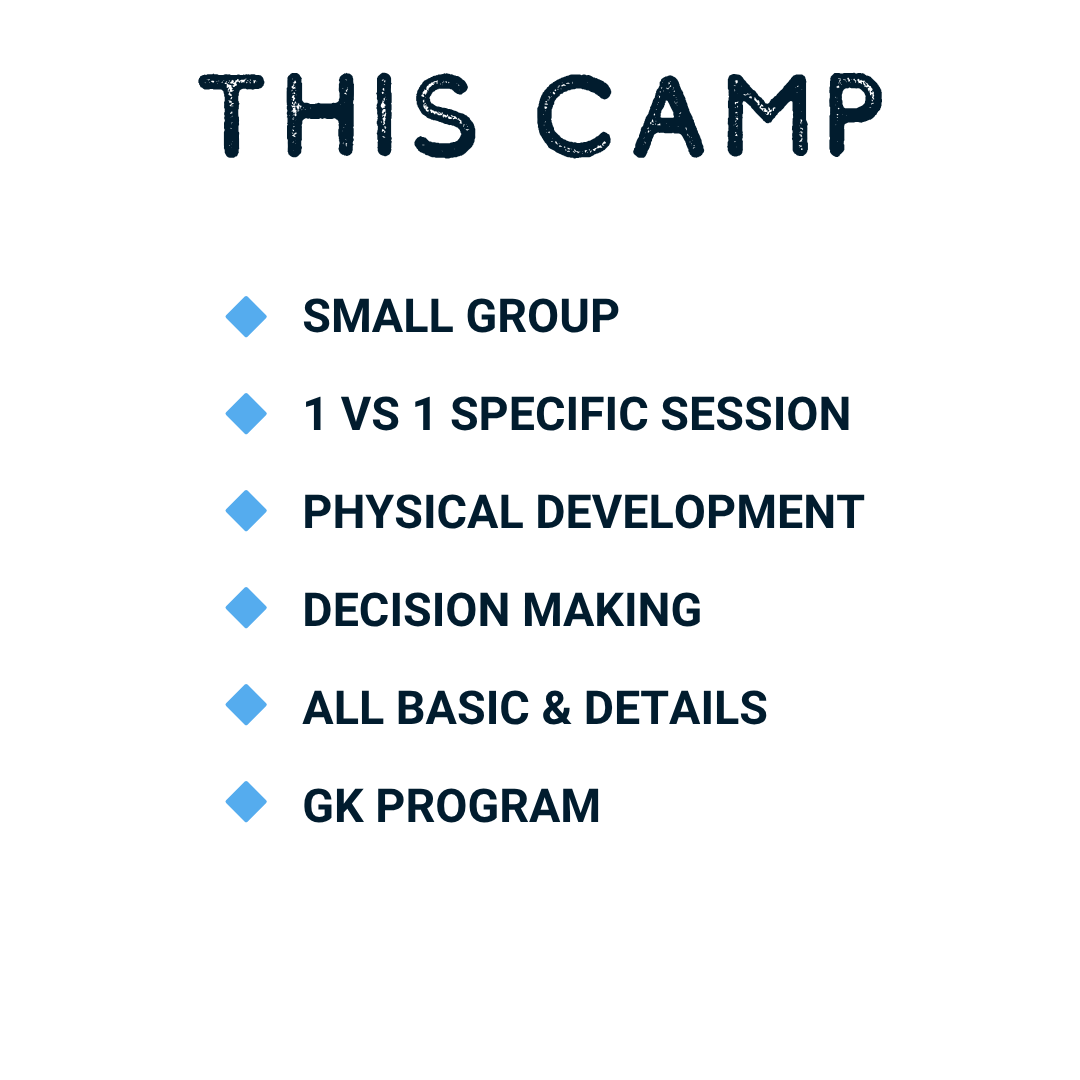 THIS CAMP

SMALL GROUP

1 VS 1 SPECIFIC SESSION

PHYSICAL DEVELOPMENT

DECISION MAKING

ALL BASIC & DETAILS

GK PROGRAM